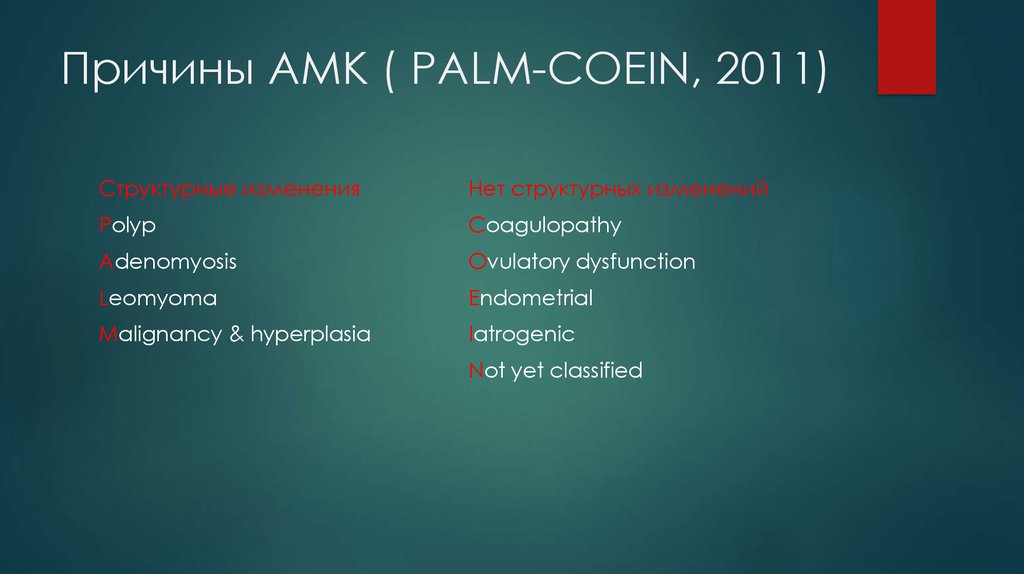 Причины АМК ( PALM-COEIN, 2011)

Структурные изменения
Polyp
Adenomyosis
Leomyoma
Malignancy & hyperplasia

Нет структурных изменений
Coagulopathy
Ovulatory dysfunction
Endometrial
Iatrogenic
Not yet classified